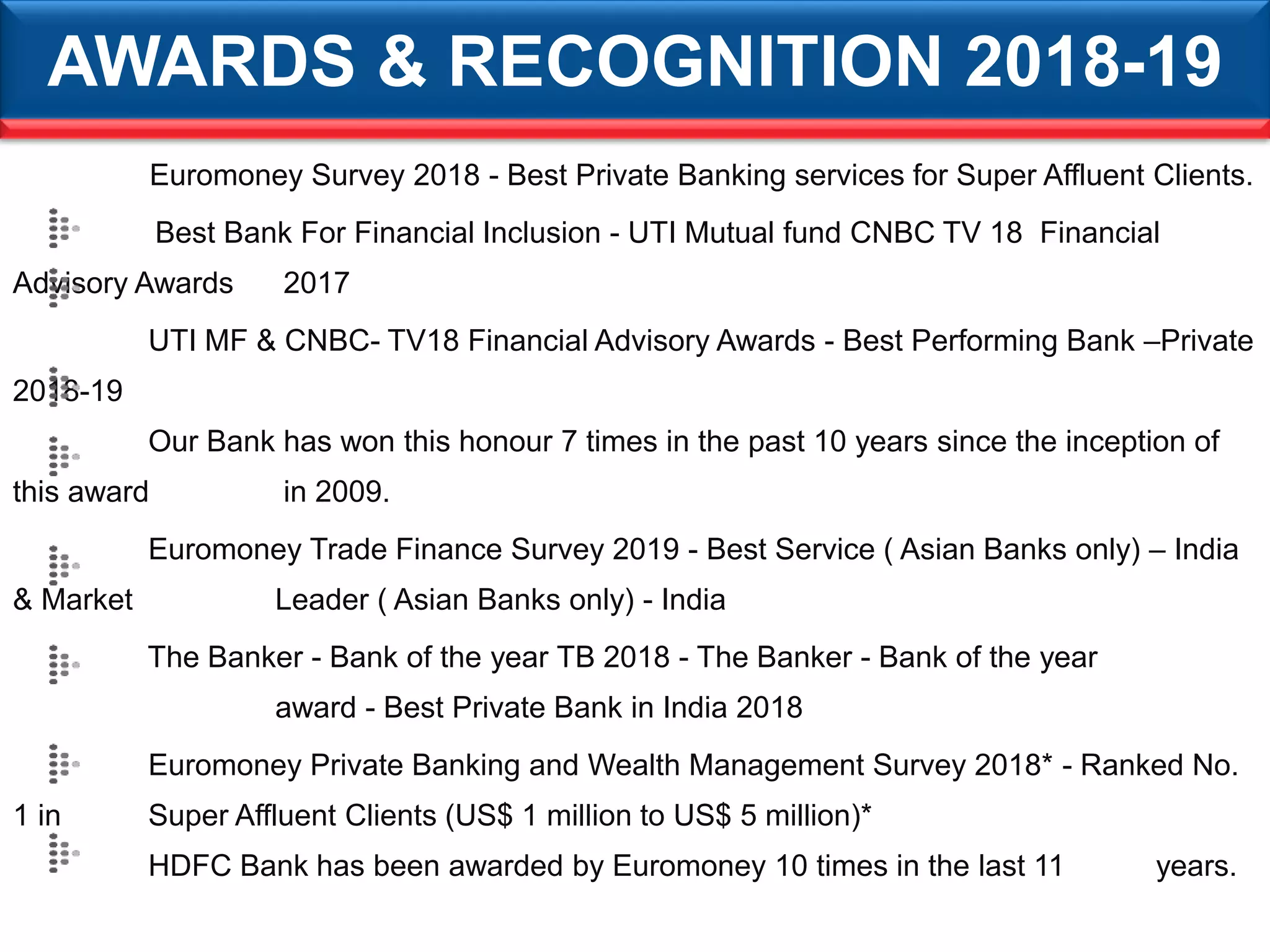 AWARDS & RECOGNITION 2018-19

Euromoney Survey 2018 - Best Private Banking services for Super Affluent Clients.

Best Bank For Financial Inclusion - UTI Mutual fund CNBC TV 18 Financial Advisory Awards 2017

UTI MF & CNBC- TV18 Financial Advisory Awards - Best Performing Bank –Private 2018-19

Our Bank has won this honour 7 times in the past 10 years since the inception of this award in 2009.

Euromoney Trade Finance Survey 2019 - Best Service ( Asian Banks only) – India & Market Leader ( Asian Banks only) - India

The Banker - Bank of the year TB 2018 - The Banker - Bank of the year award - Best Private Bank in India 2018

Euromoney Private Banking and Wealth Management Survey 2018* - Ranked No. 1 in Super Affluent Clients (US$ 1 million to US$ 5 million)*

HDFC Bank has been awarded by Euromoney 10 times in the last 11 years.